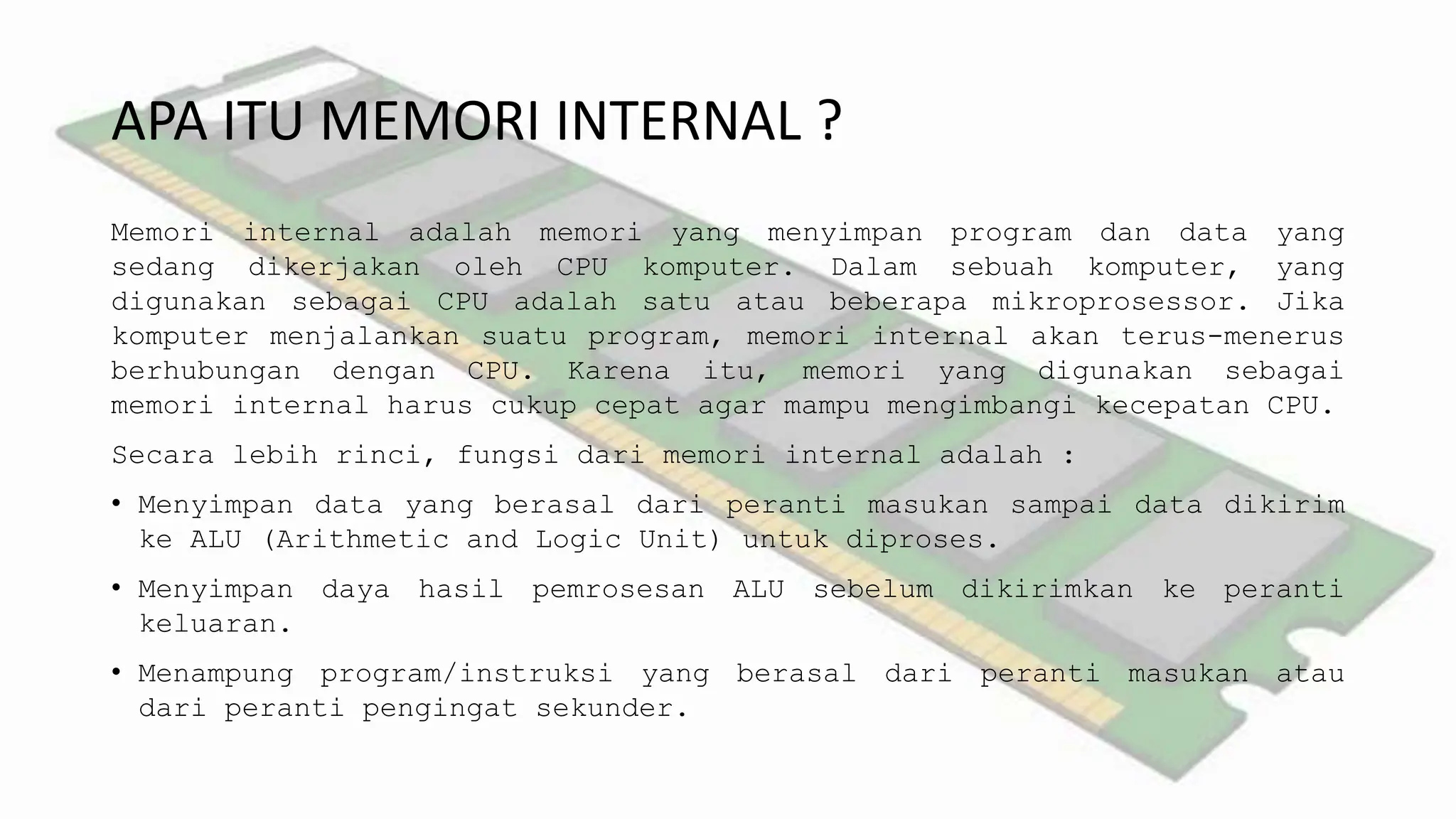 APA ITU MEMORI INTERNAL ?

Memori internal adalah memori yang menyimpan program dan data yang sedang dikerjakan oleh CPU komputer. Dalam sebuah komputer, yang digunakan sebagai CPU adalah satu atau beberapa mikroprosessor. Jika komputer menjalankan suatu program, memori internal akan terus-menerus berhubungan dengan CPU. Karena itu, memori yang digunakan sebagai memori internal harus cukup cepat agar mampu mengimbangi kecepatan CPU.

Secara lebih rinci, fungsi dari memori internal adalah :

• Menyimpan data yang berasal dari peranti masukan sampai data dikirim ke ALU (Arithmetic and Logic Unit) untuk diproses.

• Menyimpan daya hasil pemrosesan ALU sebelum dikirimkan ke peranti keluaran.

• Menampung program/instruksi yang berasal dari peranti masukan atau dari peranti pengingat sekunder.